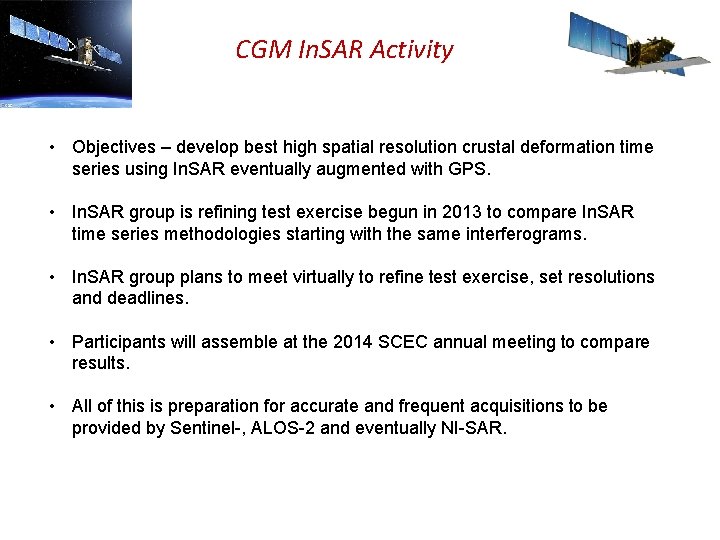 CGM InSAR Activity

• Objectives – develop best high spatial resolution crustal deformation time series using InSAR eventually augmented with GPS.

• InSAR group is refining test exercise begun in 2013 to compare InSAR time series methodologies starting with the same interferograms.

• InSAR group plans to meet virtually to refine test exercise, set resolutions and deadlines.

• Participants will assemble at the 2014 SCEC annual meeting to compare results.

• All of this is preparation for accurate and frequent acquisitions to be provided by Sentinel-, ALOS-2 and eventually NI-SAR.